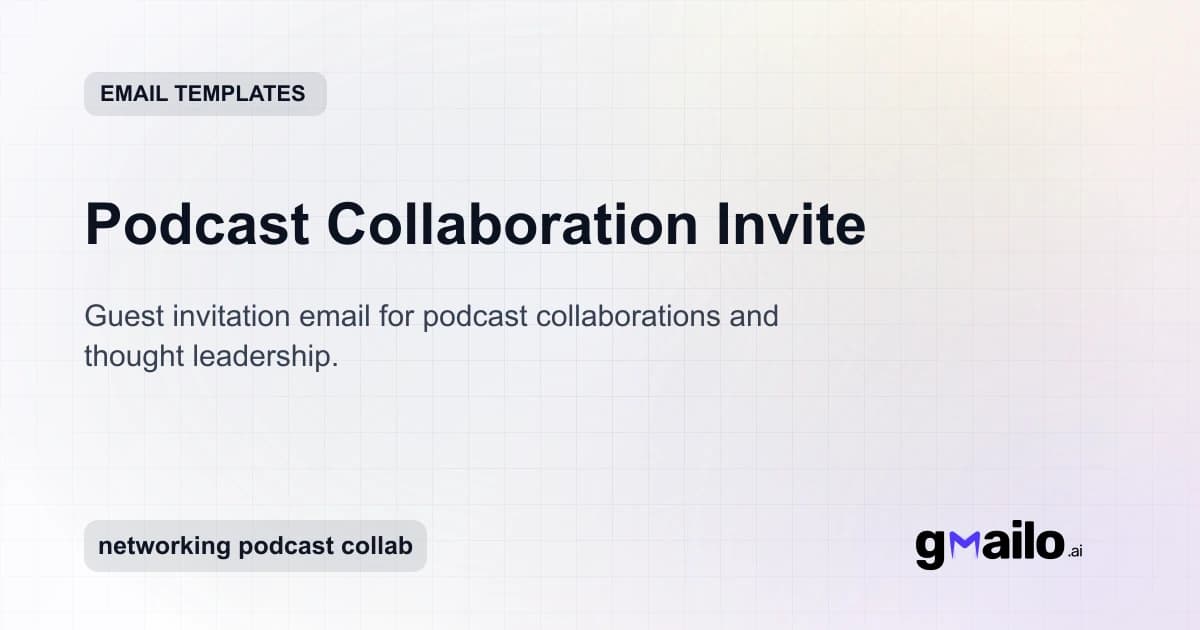 EMAIL TEMPLATES

Podcast Collaboration Invite

Guest invitation email for podcast collaborations and thought leadership.

networking podcast collab

gmailo.ai